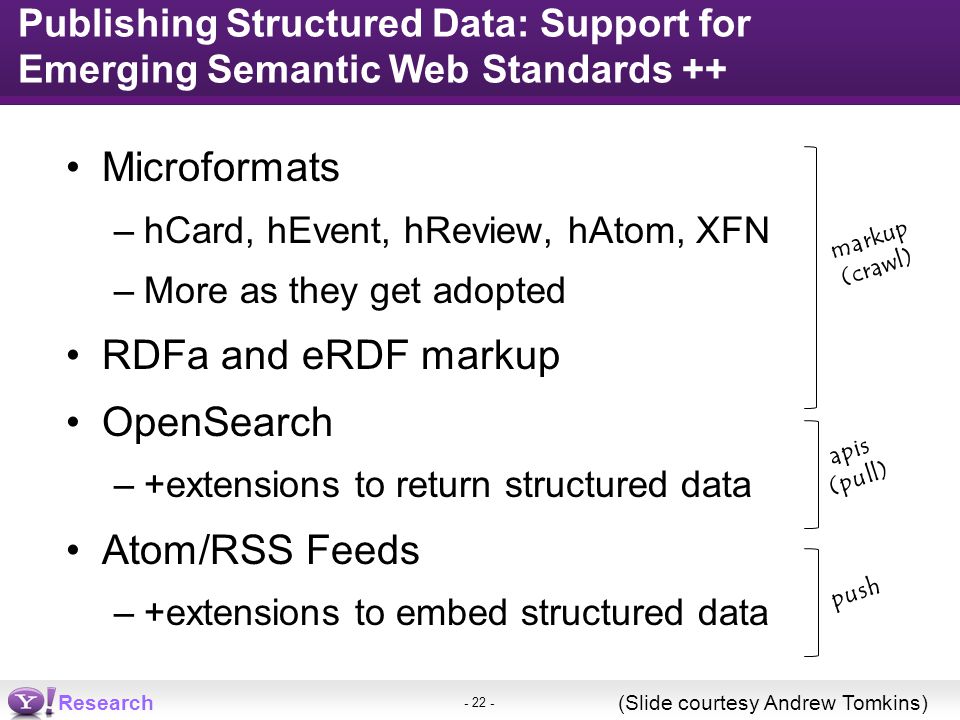 Publishing Structured Data: Support for Emerging Semantic Web Standards ++

• Microformats
– hCard, hEvent, hReview, hAtom, XFN
– More as they get adopted
• RDFa and eRDF markup
• OpenSearch
– +extensions to return structured data
• Atom/RSS Feeds
– +extensions to embed structured data

markup (crawl)

apis (pull)

push

Y! Research

- 22 -

(Slide courtesy Andrew Tomkins)